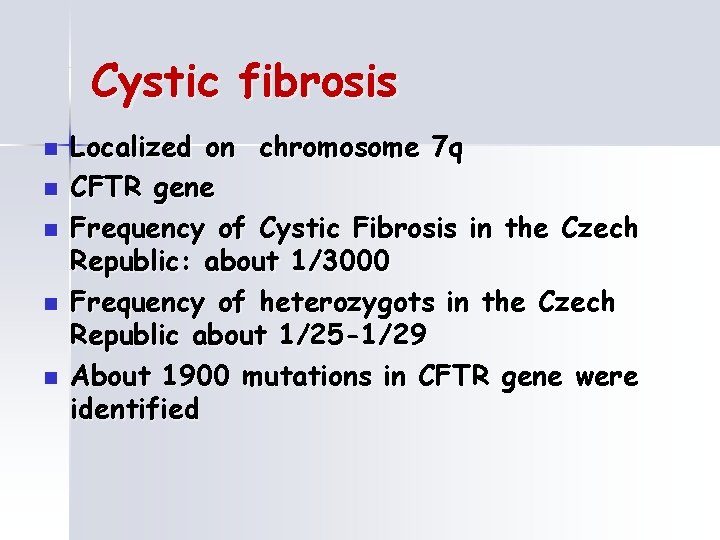 Cystic fibrosis

- Localized on chromosome 7q
- CFTR gene
- Frequency of Cystic Fibrosis in the Czech Republic: about 1/3000
- Frequency of heterozygots in the Czech Republic about 1/25-1/29
- About 1900 mutations in CFTR gene were identified